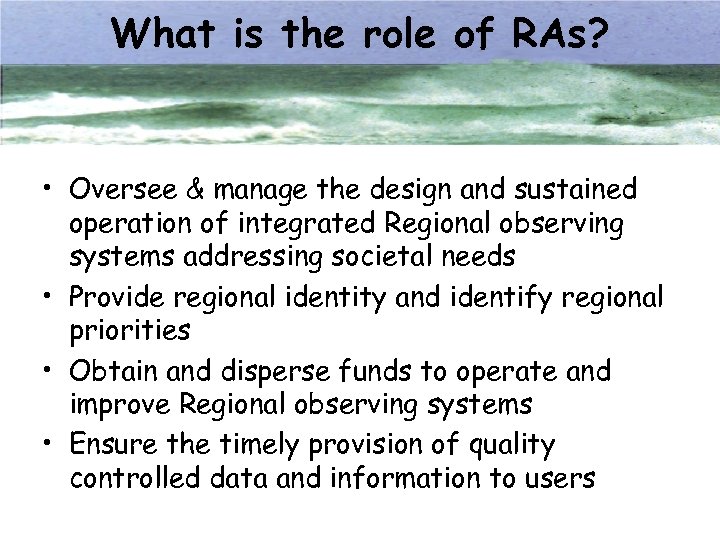 What is the role of RAs?

• Oversee & manage the design and sustained operation of integrated Regional observing systems addressing societal needs
• Provide regional identity and identify regional priorities
• Obtain and disperse funds to operate and improve Regional observing systems
• Ensure the timely provision of quality controlled data and information to users